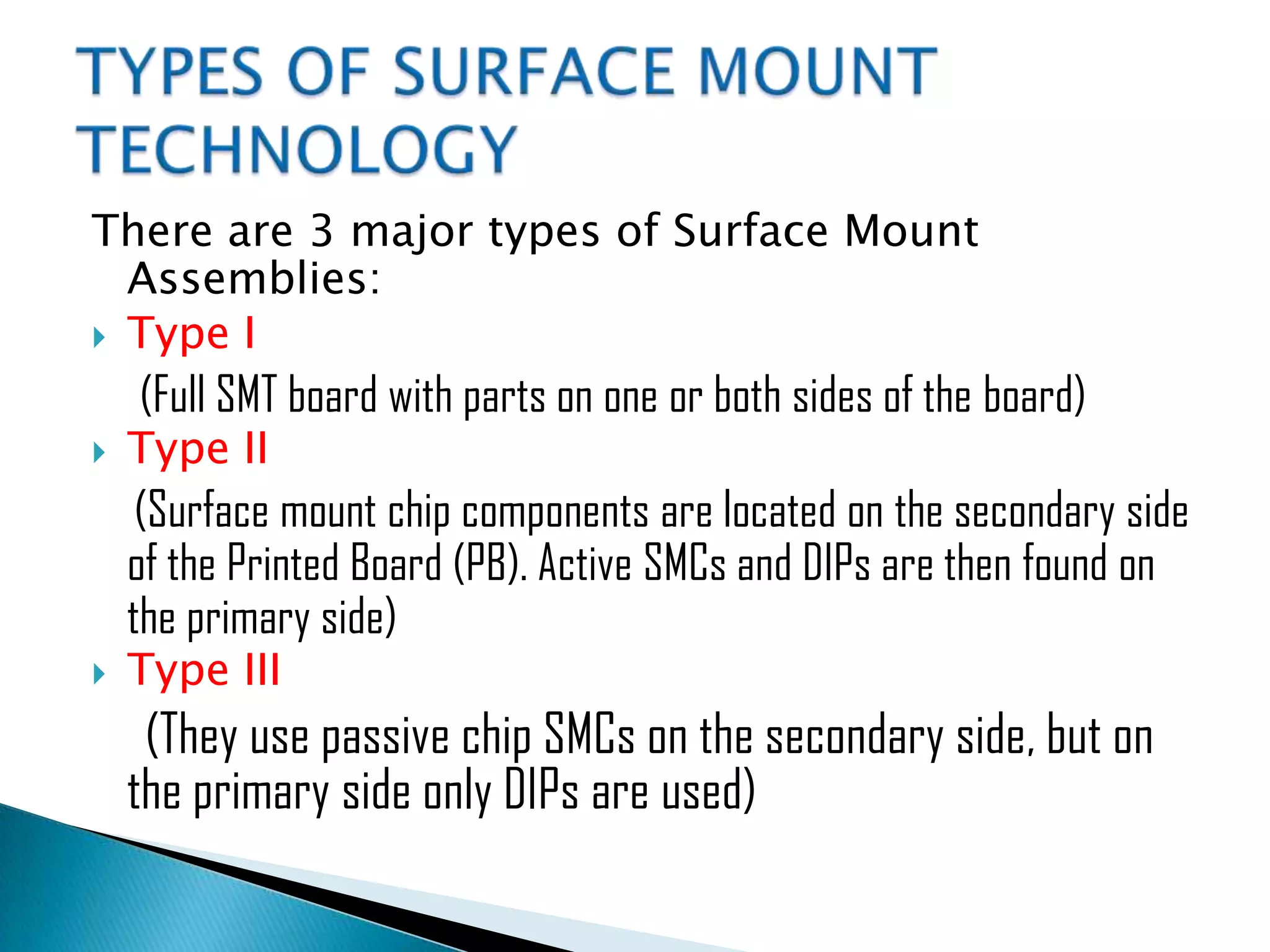 TYPES OF SURFACE MOUNT TECHNOLOGY

There are 3 major types of Surface Mount Assemblies:

Type I

(Full SMT board with parts on one or both sides of the board)

Type II

(Surface mount chip components are located on the secondary side of the Printed Board (PB). Active SMCs and DIPs are then found on the primary side)

Type III

(They use passive chip SMCs on the secondary side, but on the primary side only DIPs are used)